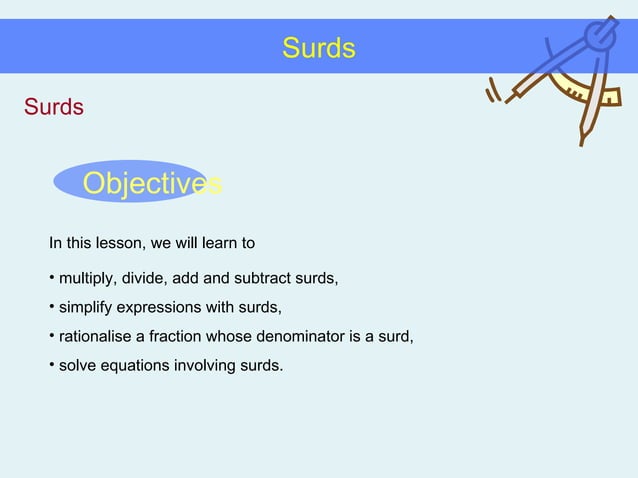 Surds

Surds

Objectives

In this lesson, we will learn to

• multiply, divide, add and subtract surds,

• simplify expressions with surds,

• rationalise a fraction whose denominator is a surd,

• solve equations involving surds.